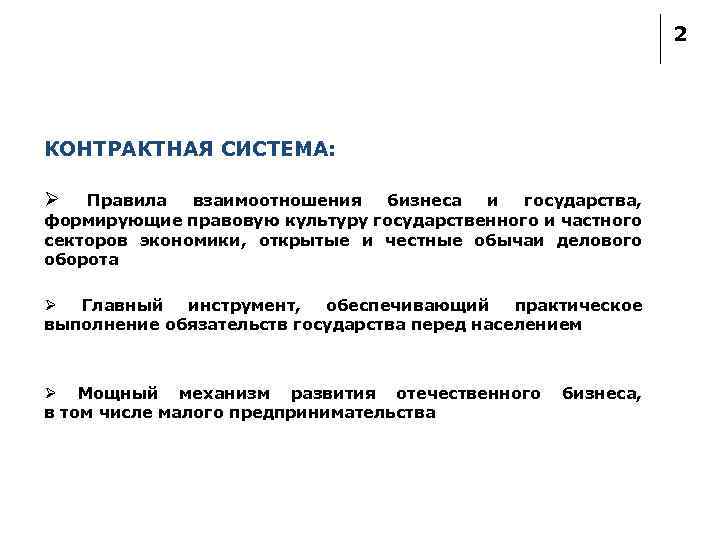 2

КОНТРАКТНАЯ СИСТЕМА:

➢ Правила взаимоотношения бизнеса и государства, формирующие правовую культуру государственного и частного секторов экономики, открытые и честные обычаи делового оборота

➢ Главный инструмент, обеспечивающий практическое выполнение обязательств государства перед населением

➢ Мощный механизм развития отечественного бизнеса, в том числе малого предпринимательства